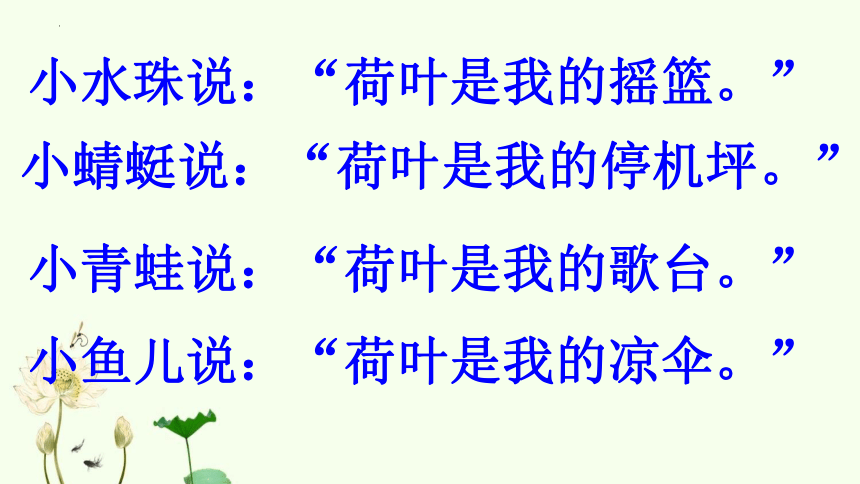 小水珠说：“荷叶是我的摇篮。”

小蜻蜓说：“荷叶是我的停机坪。”

小青蛙说：“荷叶是我的歌台。”

小鱼儿说：“荷叶是我的凉伞。”